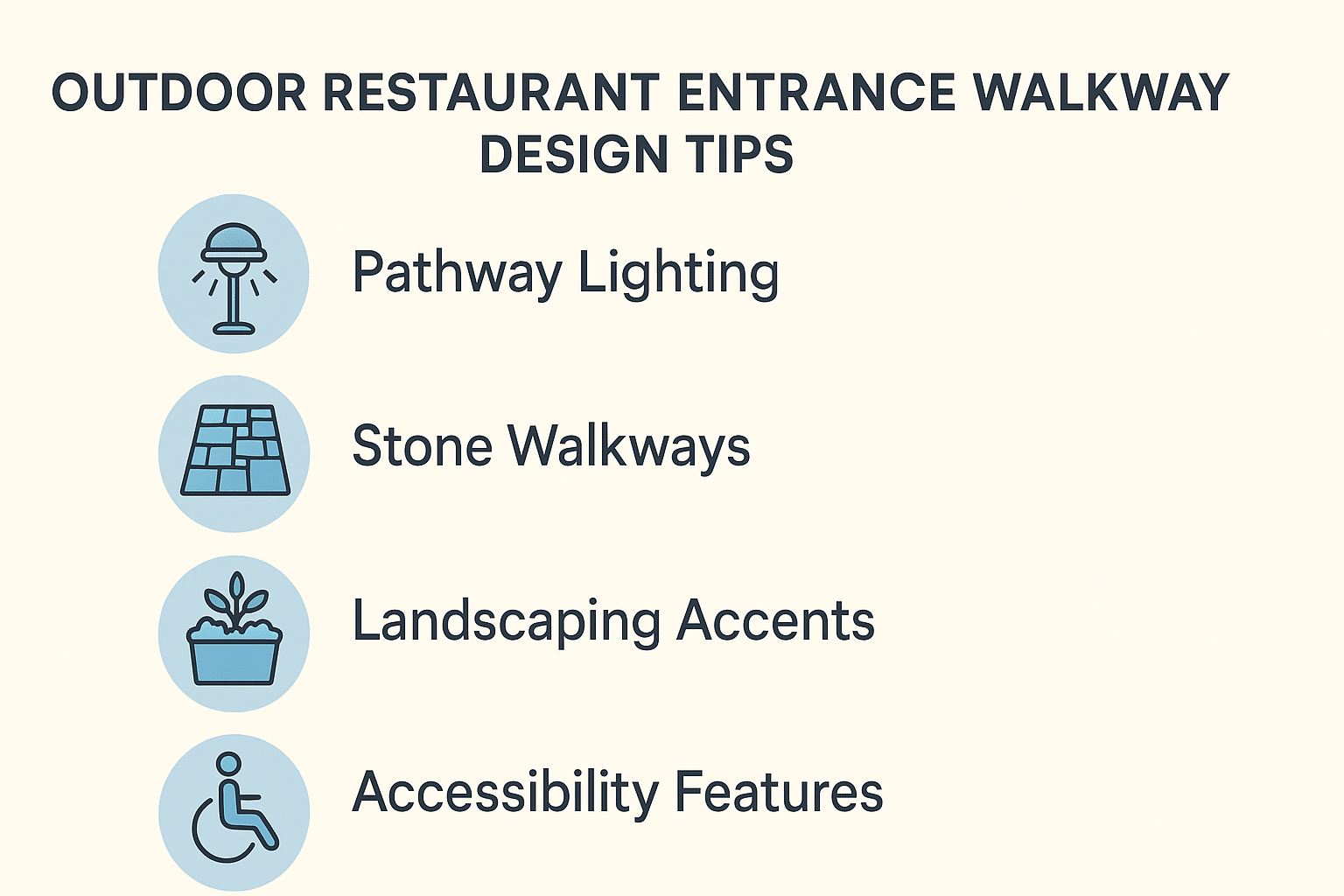 OUTDOOR RESTAURANT ENTRANCE WALKWAY DESIGN TIPS

Pathway Lighting

Stone Walkways

Landscaping Accents

Accessibility Features